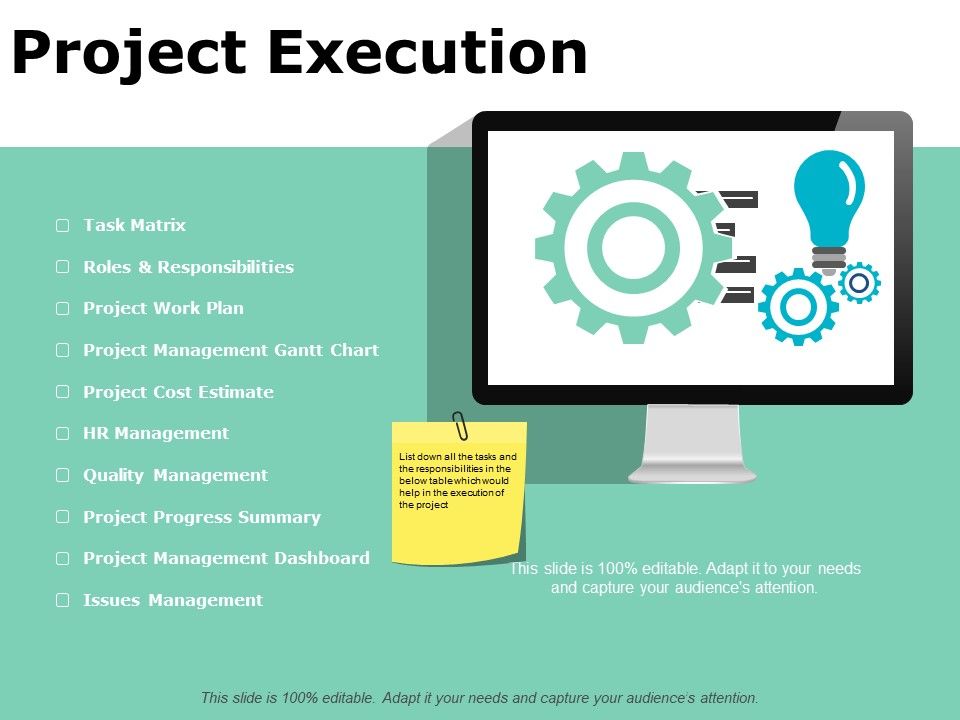 Project Execution

Task Matrix

Roles & Responsibilities

Project Work Plan

Project Management Gantt Chart

Project Cost Estimate

HR Management

Quality Management

Project Progress Summary

Project Management Dashboard

Issues Management

List down all the tasks and the responsibilities in the below table which would help in the execution of the project

This slide is 100% editable. Adapt it to your needs and capture your audience's attention.

This slide is 100% editable. Adapt it your needs and capture your audience's attention.